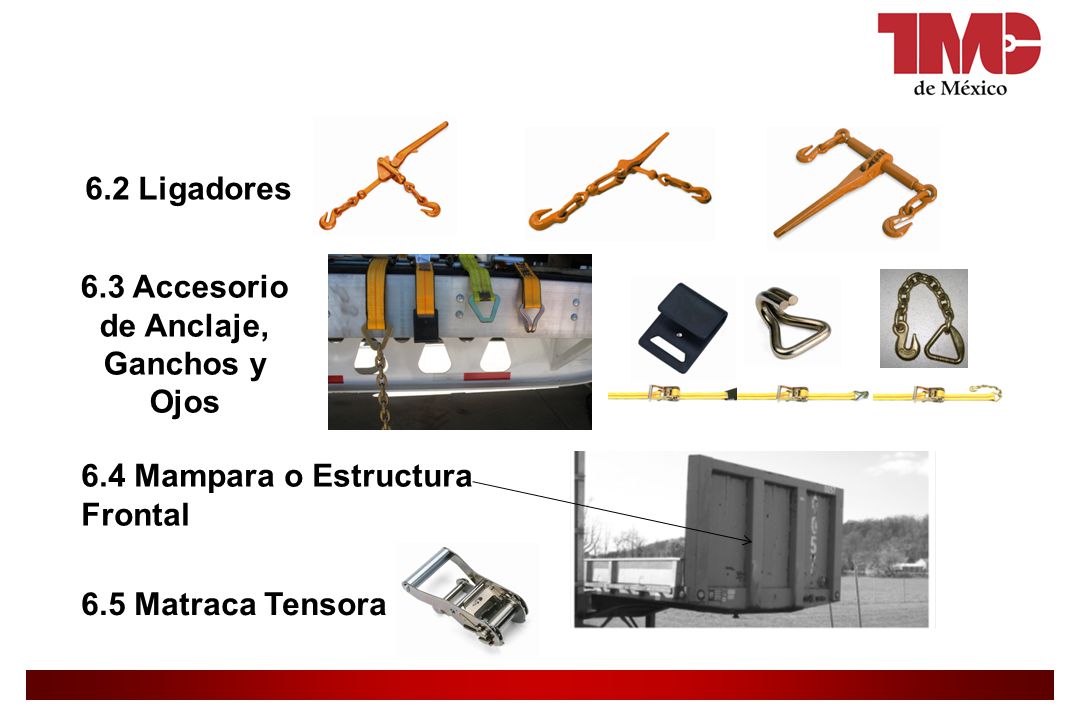 TMC
de México

6.2 Ligadores

6.3 Accesorio de Anclaje, Ganchos y Ojos

6.4 Mampara o Estructura Frontal

6.5 Matraca Tensora